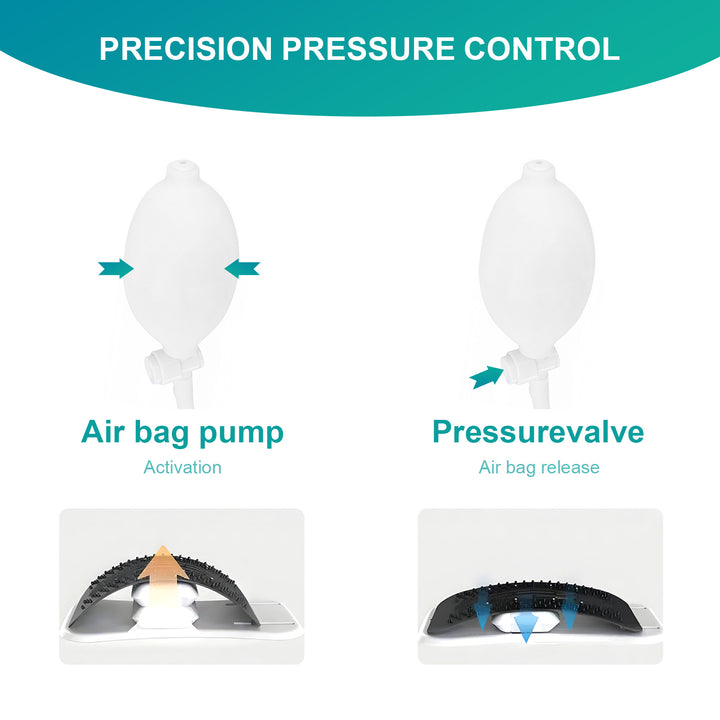 PRECISION PRESSURE CONTROL

Air bag pump
Activation

Pressurevalve
Air bag release